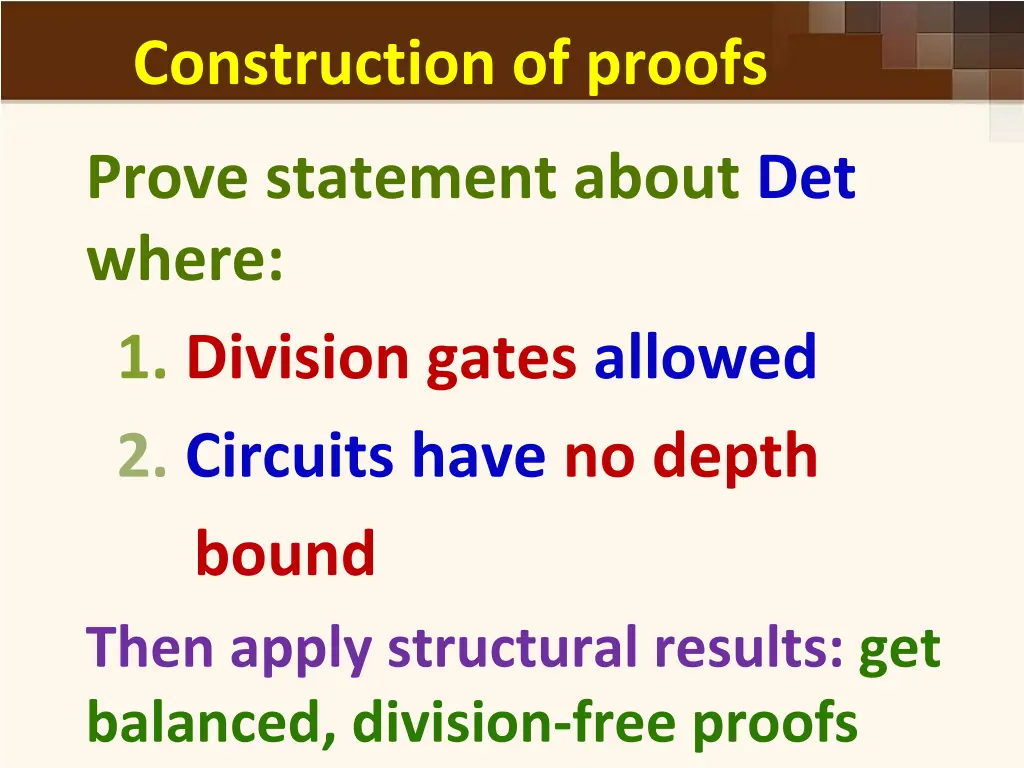 Construction of proofs

Prove statement about Det where:

1. Division gates allowed
2. Circuits have no depth bound

Then apply structural results: get balanced, division-free proofs